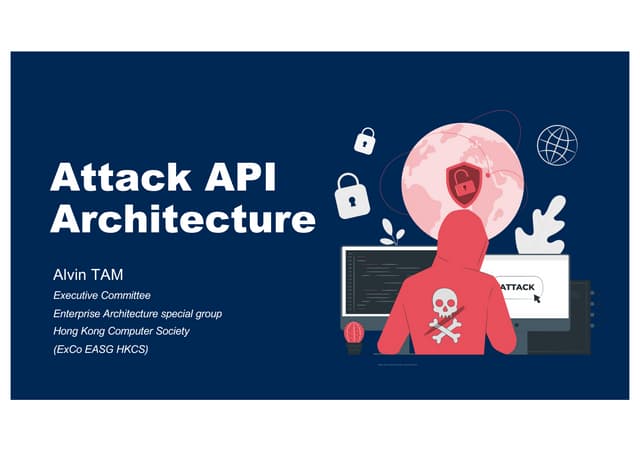 Attack API Architecture

Alvin TAM

Executive Committee

Enterprise Architecture special group

Hong Kong Computer Society

(ExCo EASG HKCS)

ATTACK